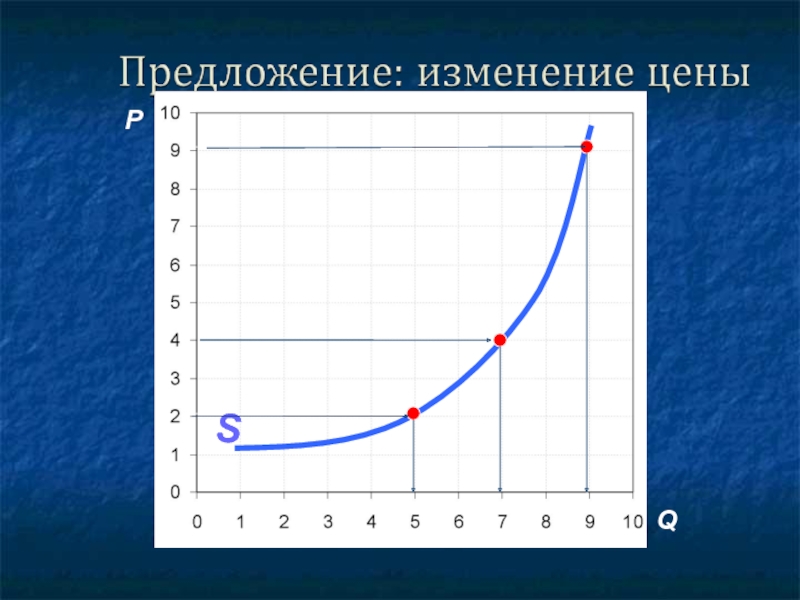 Предложение: изменение цены

P
10
9
8
7
6
5
4
3
2
1
0

S

0 1 2 3 4 5 6 7 8 9 10 Q